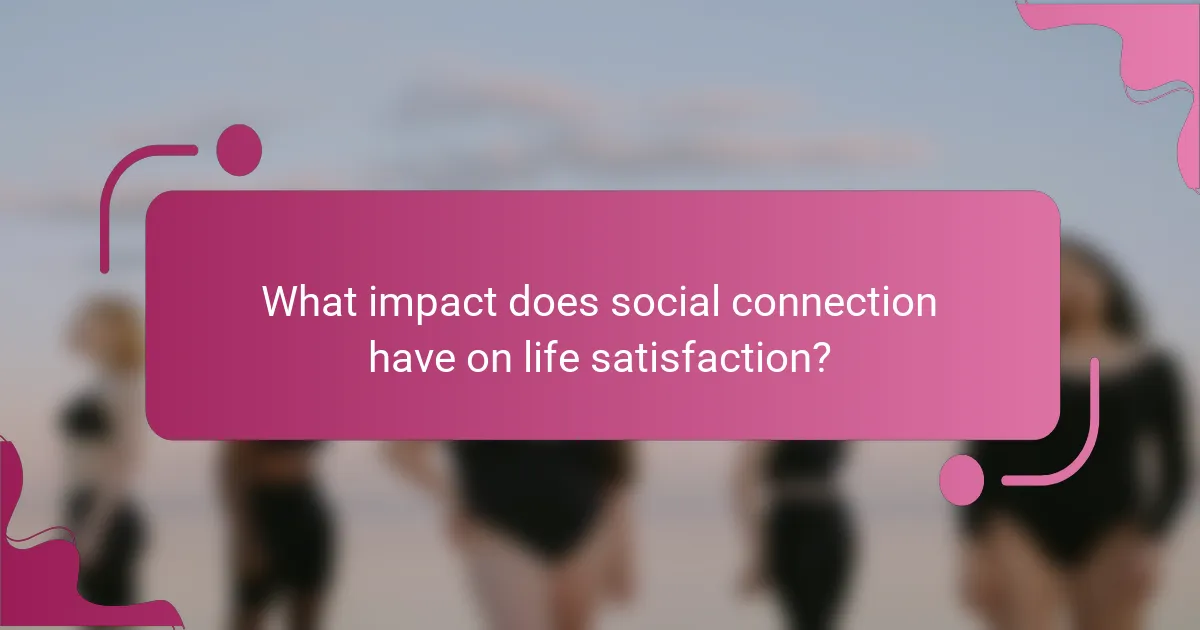 What impact does social connection have on life satisfaction?